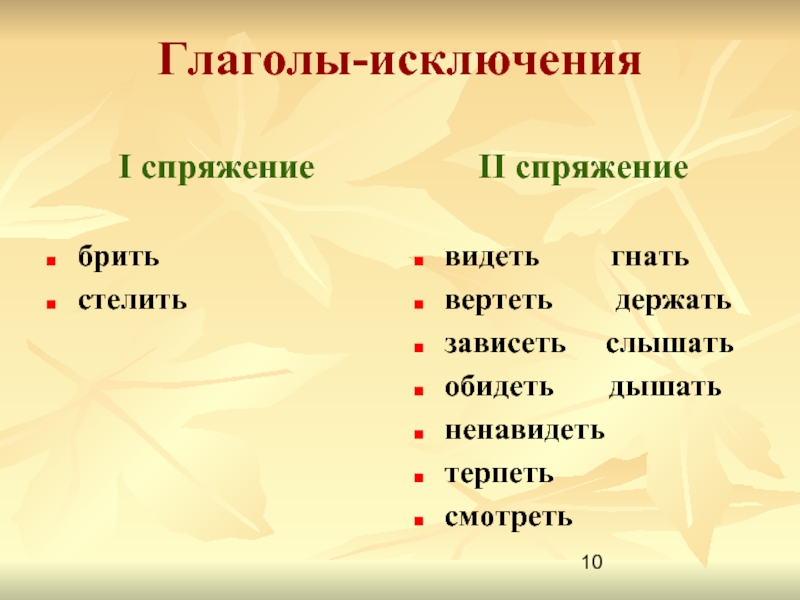 Глаголы-исключения

I спряжение

- брить
- стелить

II спряжение

- видеть гнать
- вертеть держать
- зависеть слышать
- обидеть дышать
- ненавидеть
- терпеть
- смотреть

10